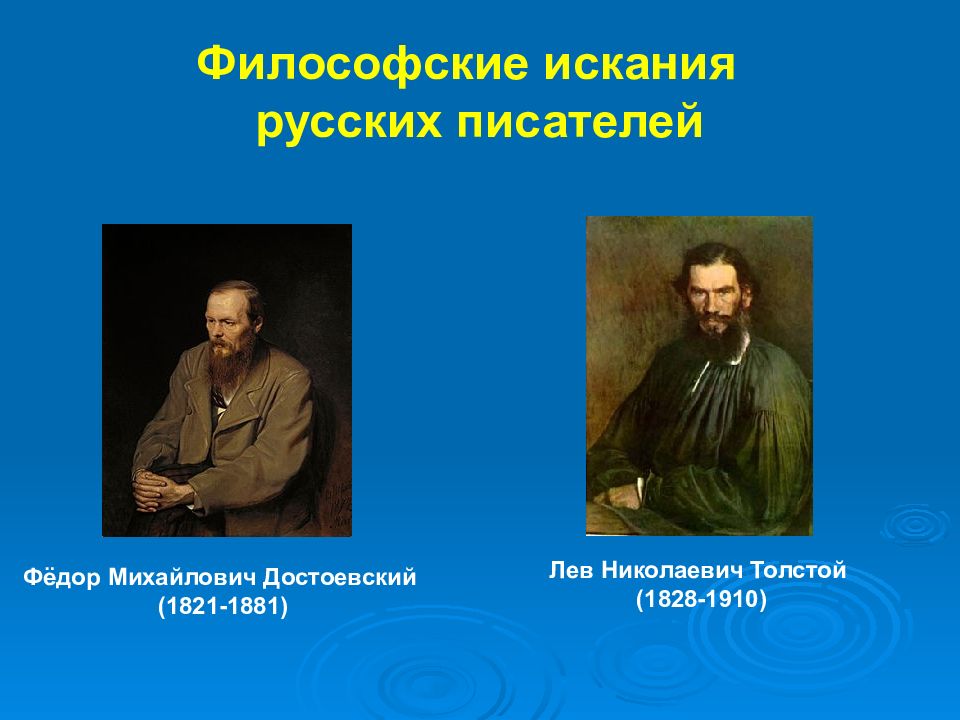 Философские искания русских писателей

Фёдор Михайлович Достоевский
(1821-1881)

Лев Николаевич Толстой
(1828-1910)